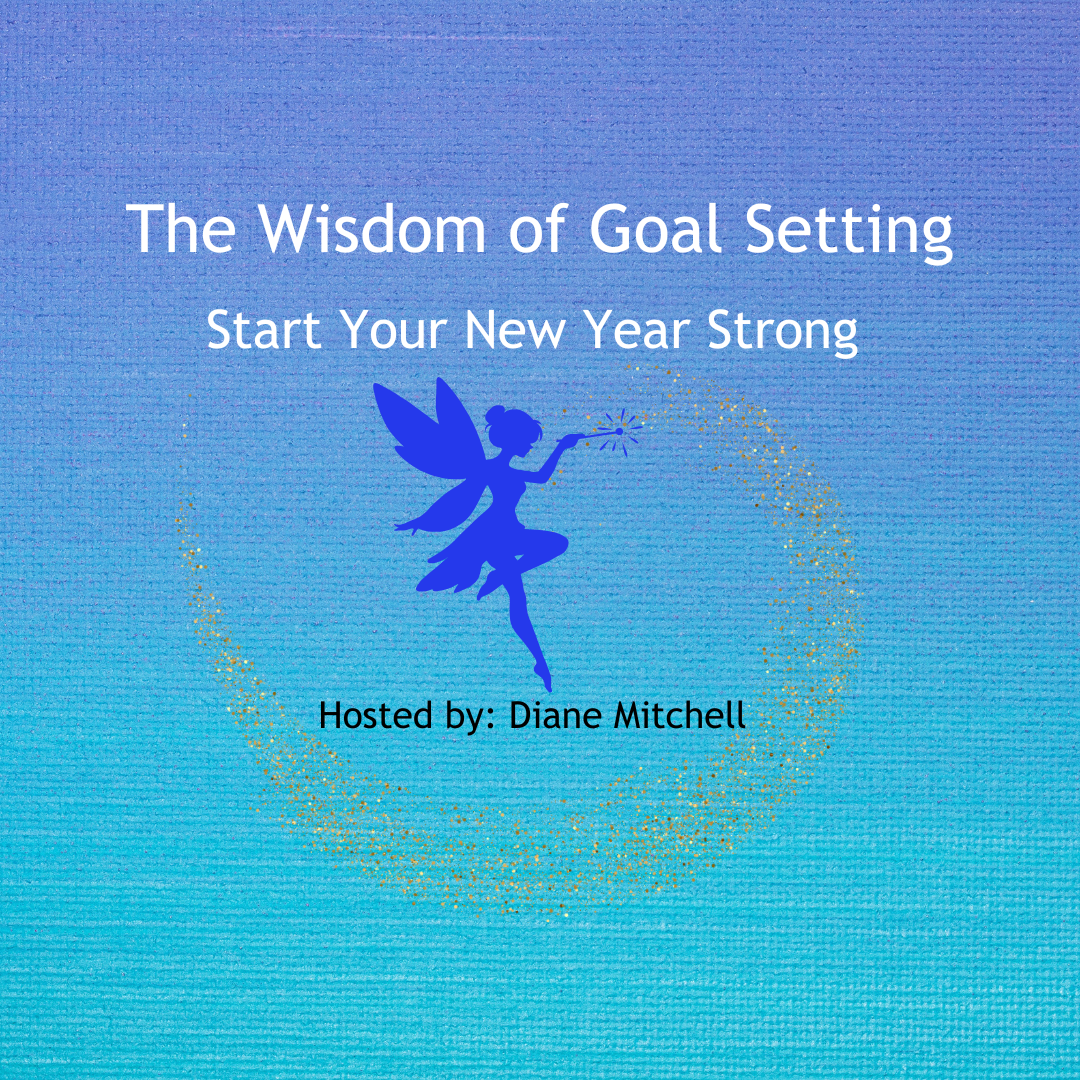 The Wisdom of Goal Setting

Start Your New Year Strong

Hosted by: Diane Mitchell